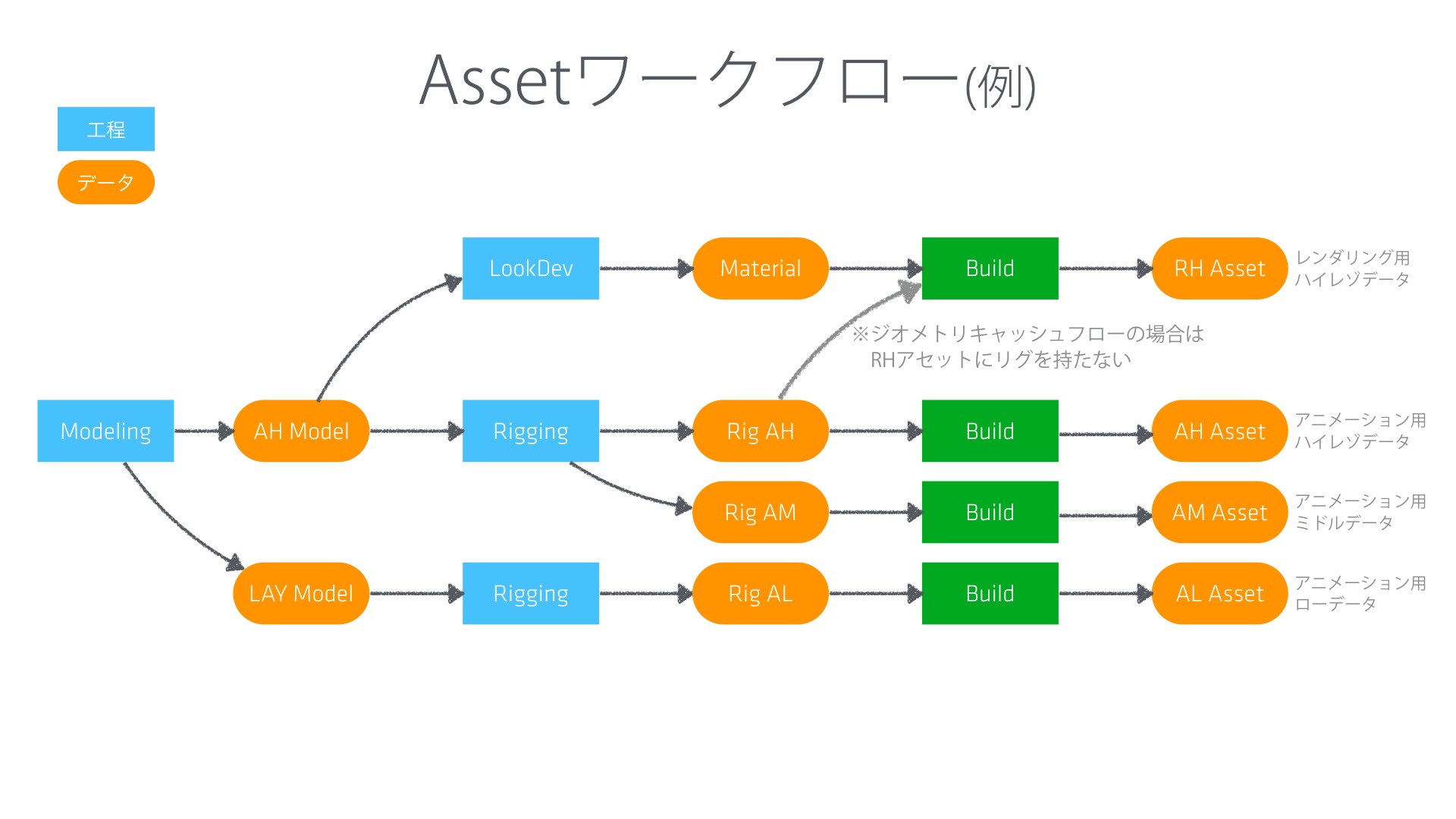 Assetワークフロー(例)

工程

データ

LookDev

Material

Build

RH Asset

レンダリング用
ハイレゾデータ

※ジオメトリキャッシュフローの場合は
RHアセットにリグを持たない

Modeling

AH Model

Rigging

Rig AH

Build

AH Asset

アニメーション用
ハイレゾデータ

Rig AM

Build

AM Asset

アニメーション用
ミドルデータ

LAY Model

Rigging

Rig AL

Build

AL Asset

アニメーション用
ローデータ